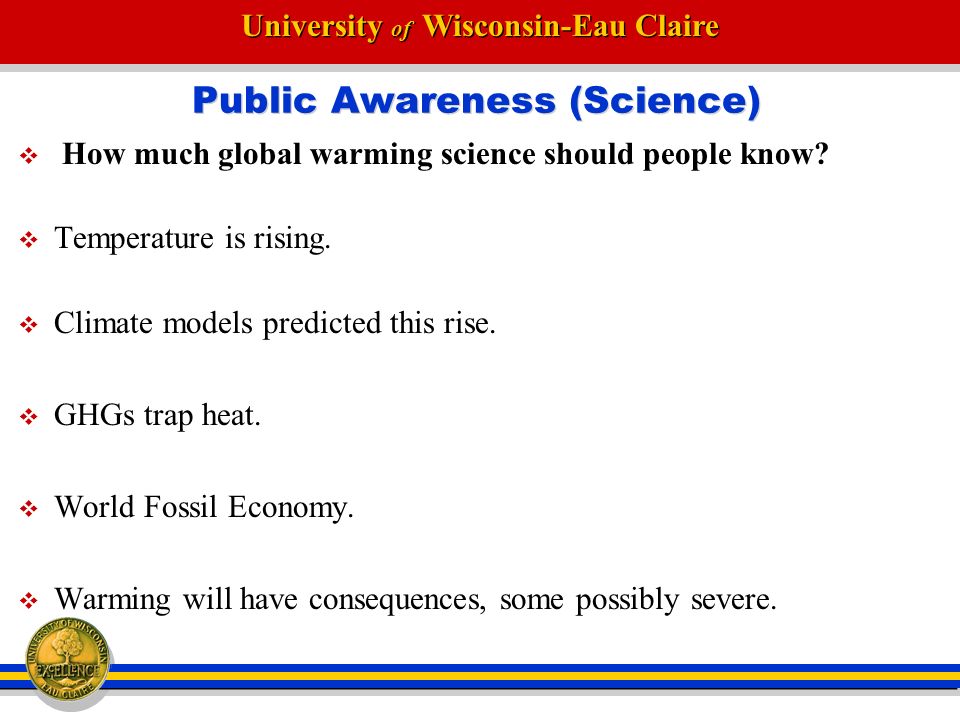 University of Wisconsin-Eau Claire

Public Awareness (Science)

❖ How much global warming science should people know?

❖ Temperature is rising.

❖ Climate models predicted this rise.

❖ GHGs trap heat.

❖ World Fossil Economy.

❖ Warming will have consequences, some possibly severe.

UNIVERSITY OF WISCONSIN EXCELLENCE EAU CLAIRE